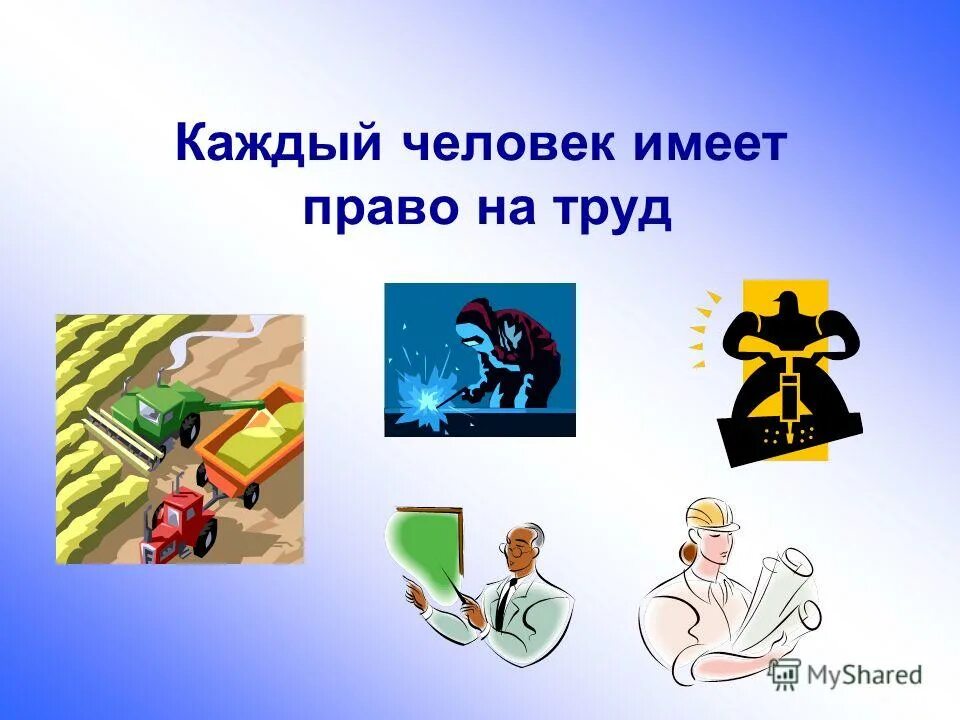 Каждый человек имеет право на труд

MyShared